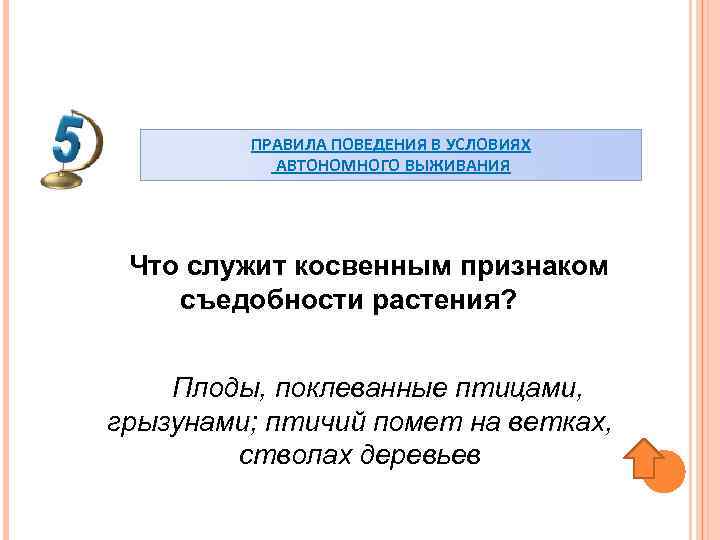 5

ПРАВИЛА ПОВЕДЕНИЯ В УСЛОВИЯХ АВТОНОМНОГО ВЫЖИВАНИЯ

Что служит косвенным признаком съедобности растения?

Плоды, поклеванные птицами, грызунами; птичий помет на ветках, стволах деревьев